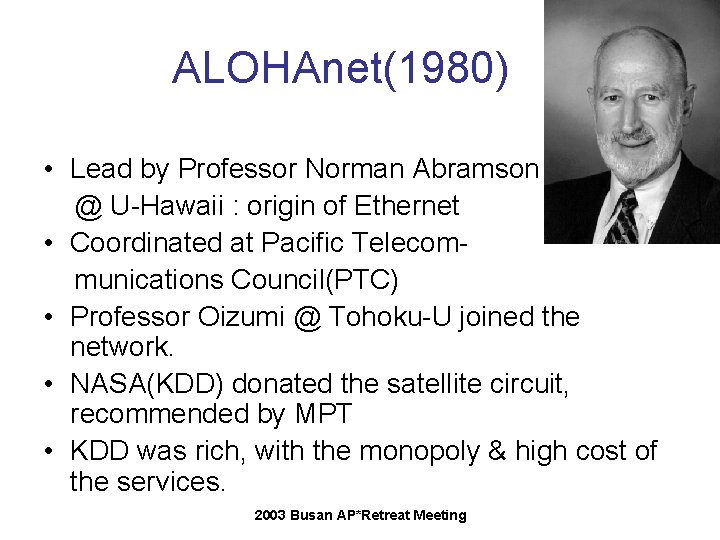 ALOHAnet(1980)

• Lead by Professor Norman Abramson @ U-Hawaii : origin of Ethernet
• Coordinated at Pacific Telecommunications Council(PTC)
• Professor Oizumi @ Tohoku-U joined the network.
• NASA(KDD) donated the satellite circuit, recommended by MPT
• KDD was rich, with the monopoly & high cost of the services.

2003 Busan AP*Retreat Meeting